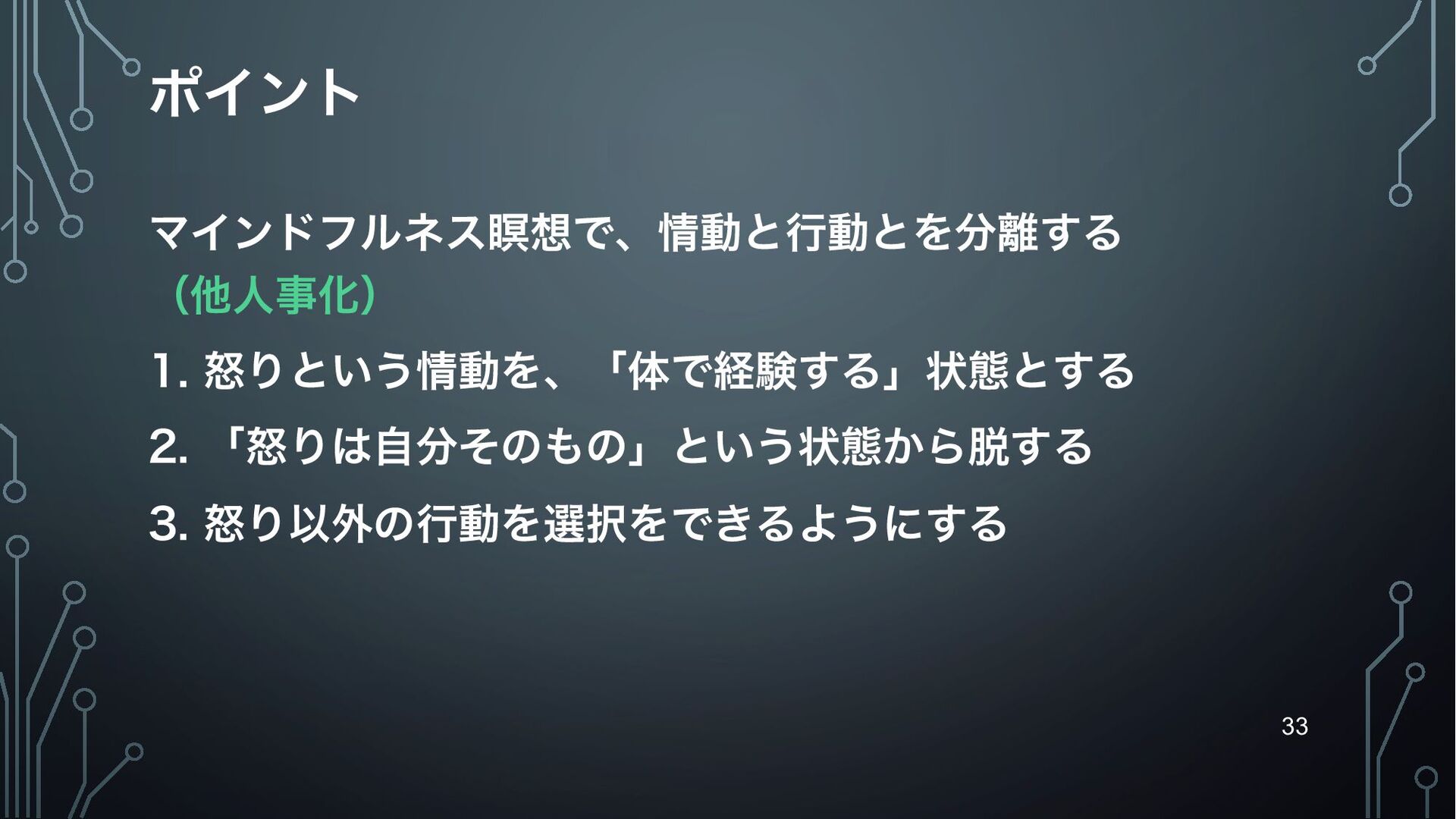 ポイント

マインドフルネス瞑想で、情動と行動とを分離する（他人事化）

1. 怒りという情動を、「体で経験する」状態とする

2. 「怒りは自分そのもの」という状態から脱する

3. 怒り以外の行動を選択をできるようにする

33